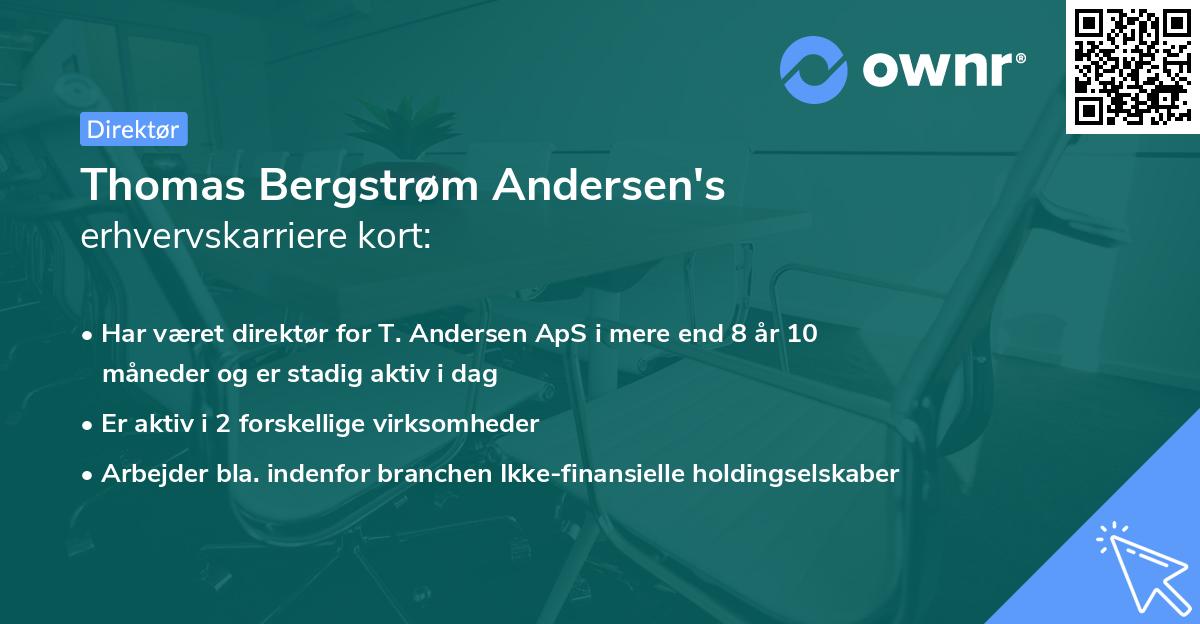 ownr®

Direktør

Thomas Bergstrøm Andersen's
erhvervskarriere kort:

• Har været direktør for T. Andersen ApS i mere end 8 år 10 måneder og er stadig aktiv i dag
• Er aktiv i 2 forskellige virksomheder
• Arbejder bla. indenfor branchen Ikke-finansielle holdingselskaber